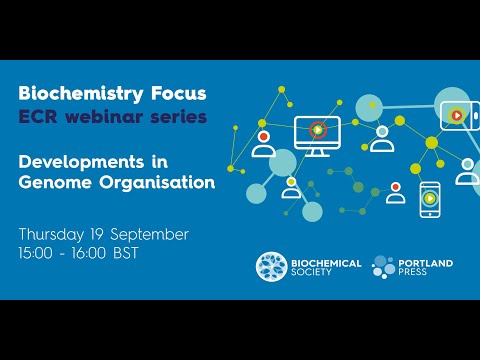 Biochemistry Focus
ECR webinar series

Developments in Genome Organisation

Thursday 19 September
15:00 - 16:00 BST

BIOCHEMICAL SOCIETY

PORTLAND PRESS